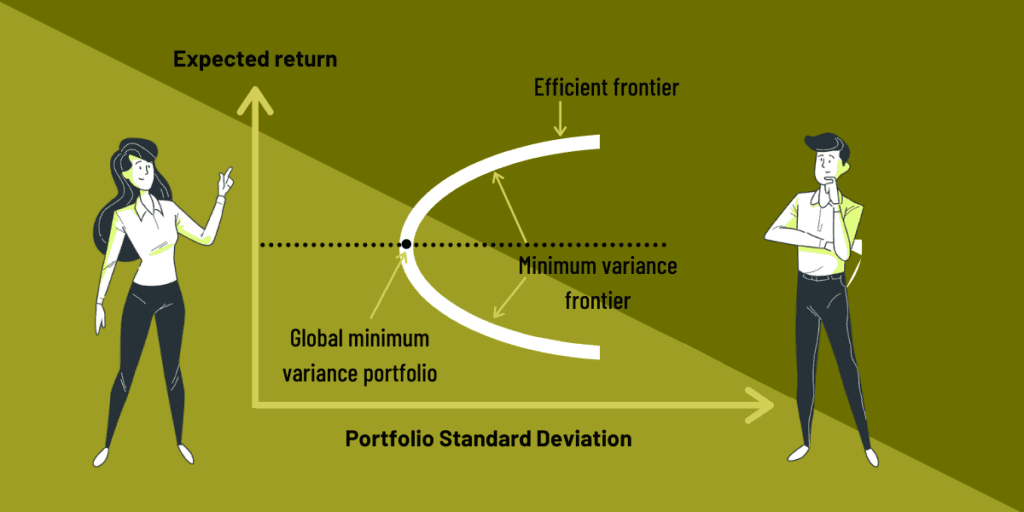 Expected return

Efficient frontier

Minimum variance frontier

Global minimum variance portfolio

Portfolio Standard Deviation